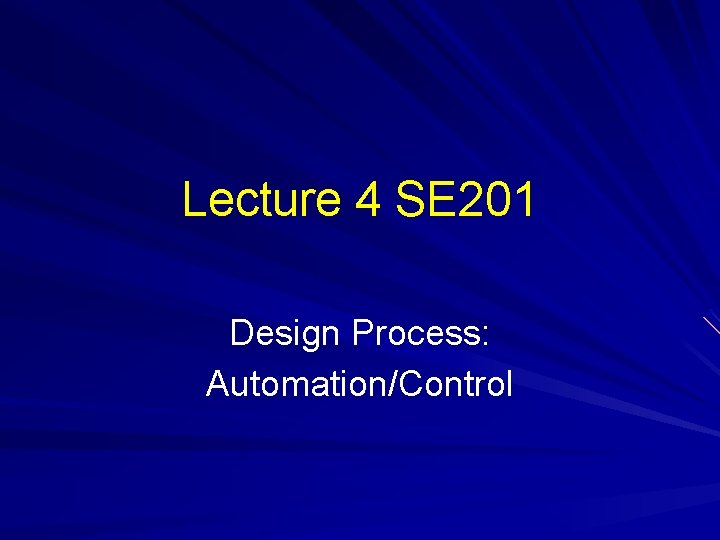 Lecture 4 SE201

Design Process:
Automation/Control